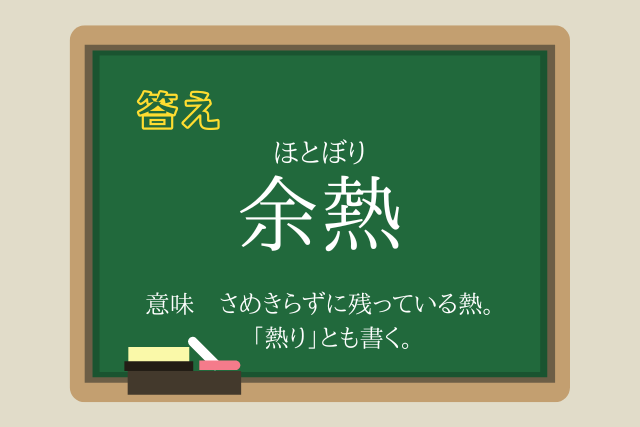 答え

ほとぼり
余熱

意味　さめきらずに残っている熱。
「熱り」とも書く。